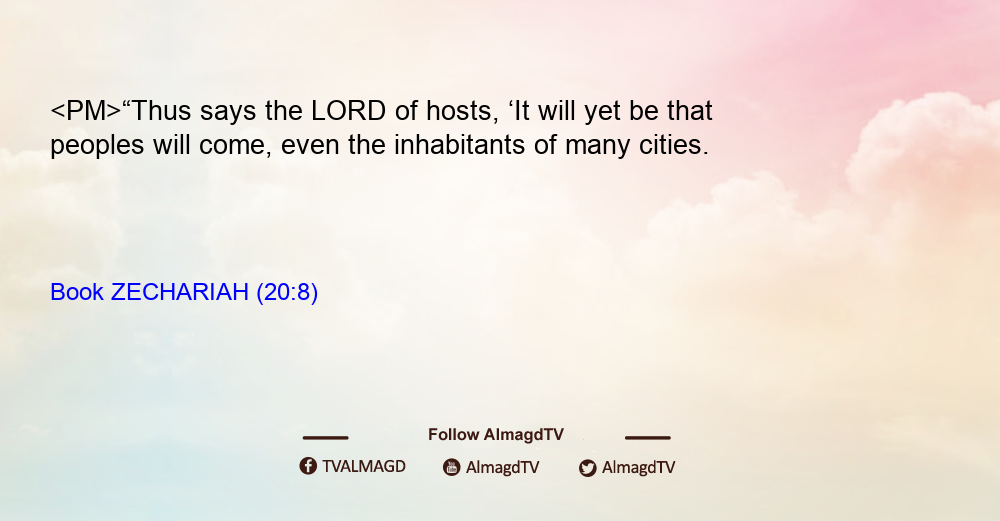 <PM>“Thus says the LORD of hosts, ‘It will yet be that peoples will come, even the inhabitants of many cities.

Book ZECHARIAH (20:8)

Follow AlmagdTV

TVALMAGD AlmagdTV AlmagdTV